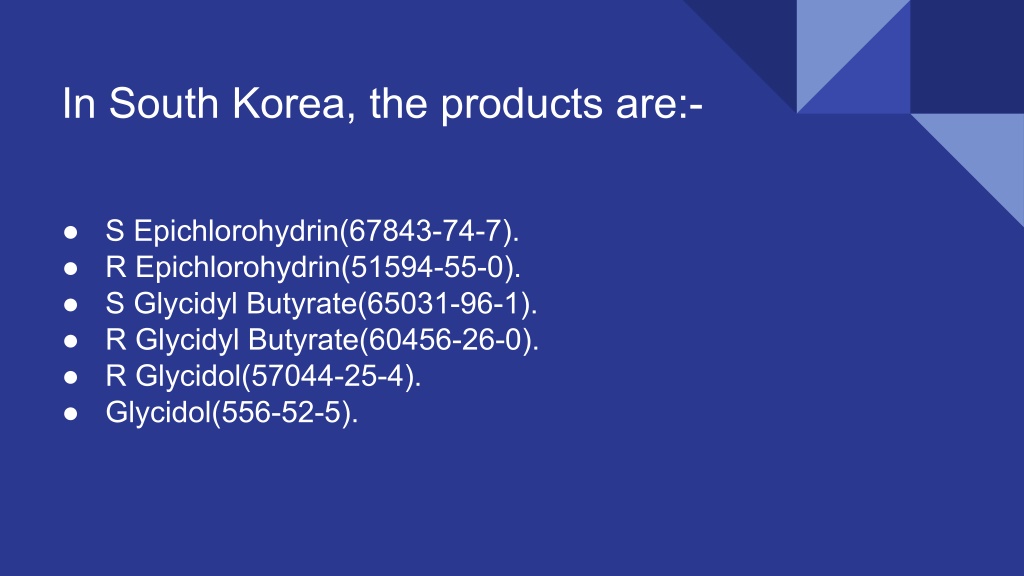 In South Korea, the products are:-

● S Epichlorohydrin(67843-74-7).
● R Epichlorohydrin(51594-55-0).
● S Glycidyl Butyrate(65031-96-1).
● R Glycidyl Butyrate(60456-26-0).
● R Glycidol(57044-25-4).
● Glycidol(556-52-5).